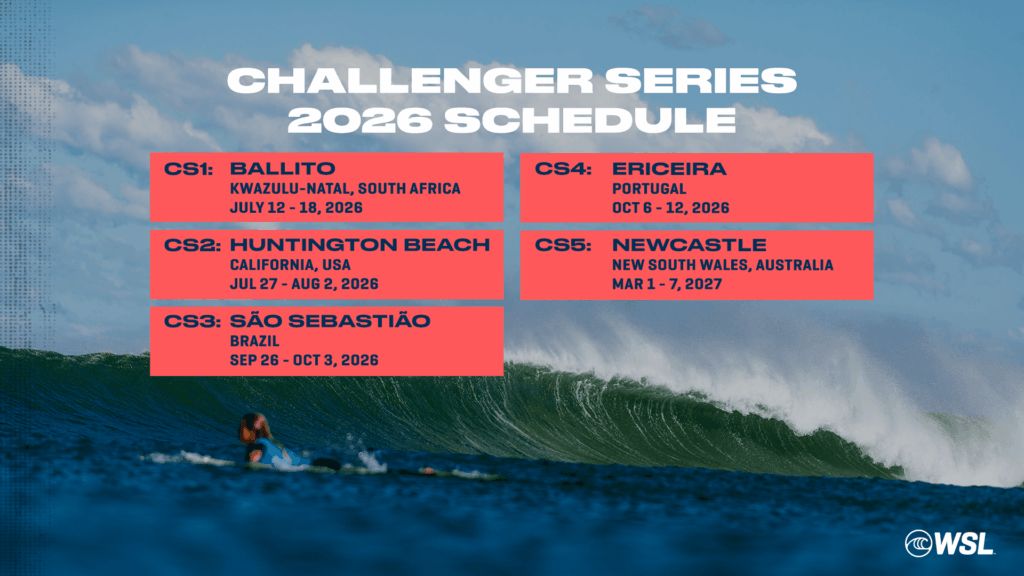 CHALLENGER SERIES 2026 SCHEDULE

CS1: BALLITO
KWAZULU-NATAL, SOUTH AFRICA
JULY 12 - 18, 2026

CS2: HUNTINGTON BEACH
CALIFORNIA, USA
JUL 27 - AUG 2, 2026

CS3: SÃO SEBASTIÃO
BRAZIL
SEP 26 - OCT 3, 2026

CS4: ERICEIRA
PORTUGAL
OCT 6 - 12, 2026

CS5: NEWCASTLE
NEW SOUTH WALES, AUSTRALIA
MAR 1 - 7, 2027

WSL